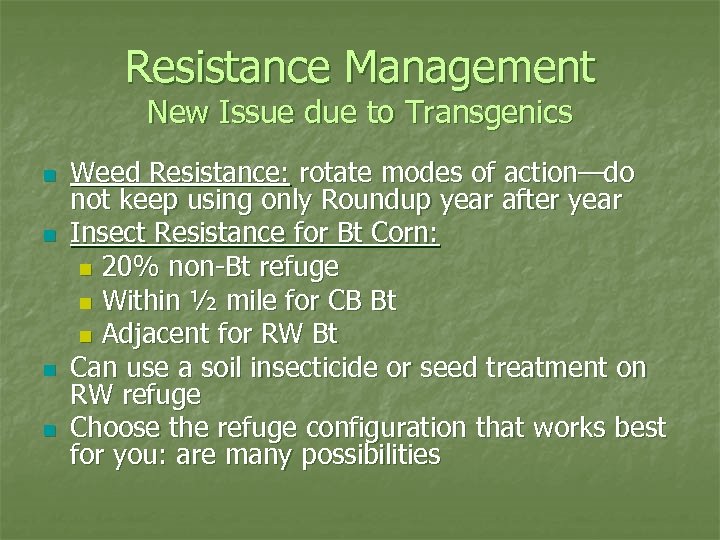 Resistance Management
New Issue due to Transgenics

- Weed Resistance: rotate modes of action—do not keep using only Roundup year after year
- Insect Resistance for Bt Corn:
  - 20% non-Bt refuge
  - Within ½ mile for CB Bt
  - Adjacent for RW Bt
- Can use a soil insecticide or seed treatment on RW refuge
- Choose the refuge configuration that works best for you: are many possibilities